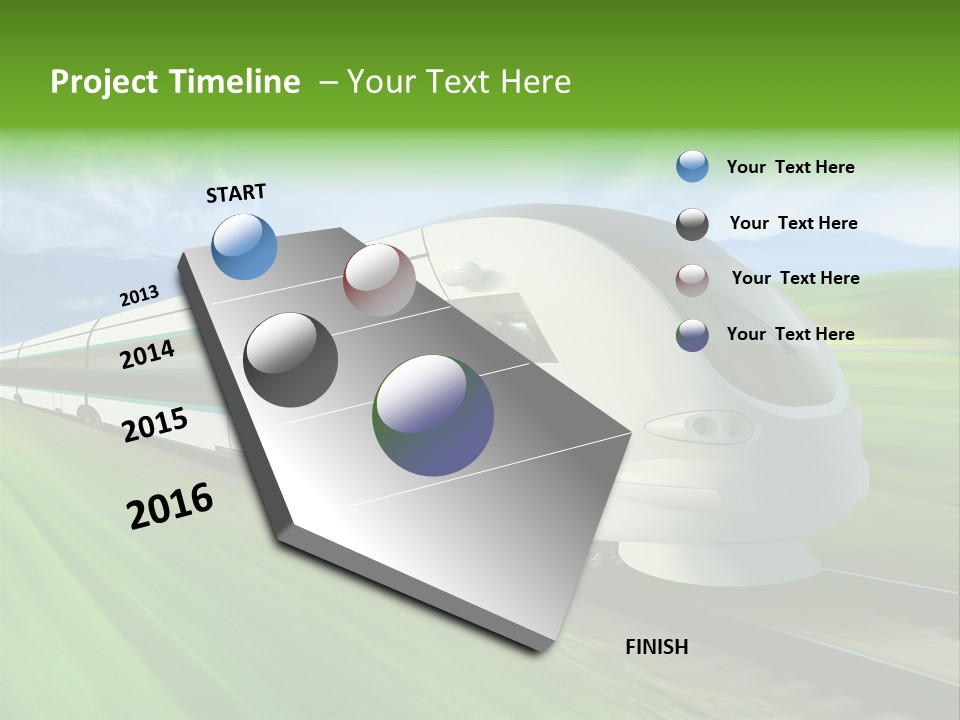 Project Timeline – Your Text Here

START

2013

2014

2015

2016

FINISH

Your Text Here

Your Text Here

Your Text Here

Your Text Here